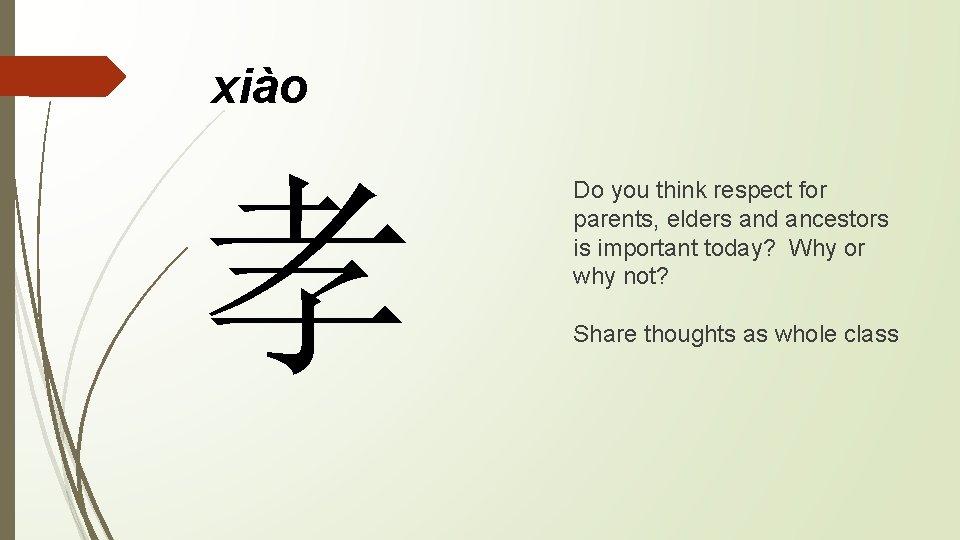 xiào

孝

Do you think respect for parents, elders and ancestors is important today? Why or why not?

Share thoughts as whole class